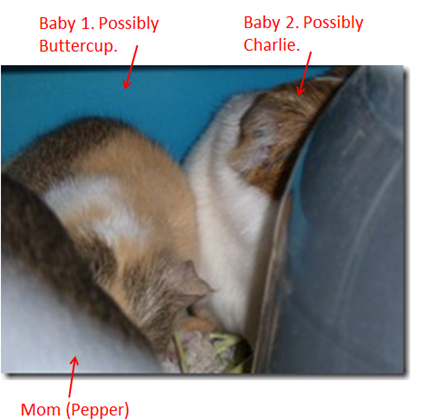 Baby 1. Possibly Buttercup.

Baby 2. Possibly Charlie.

Mom (Pepper)